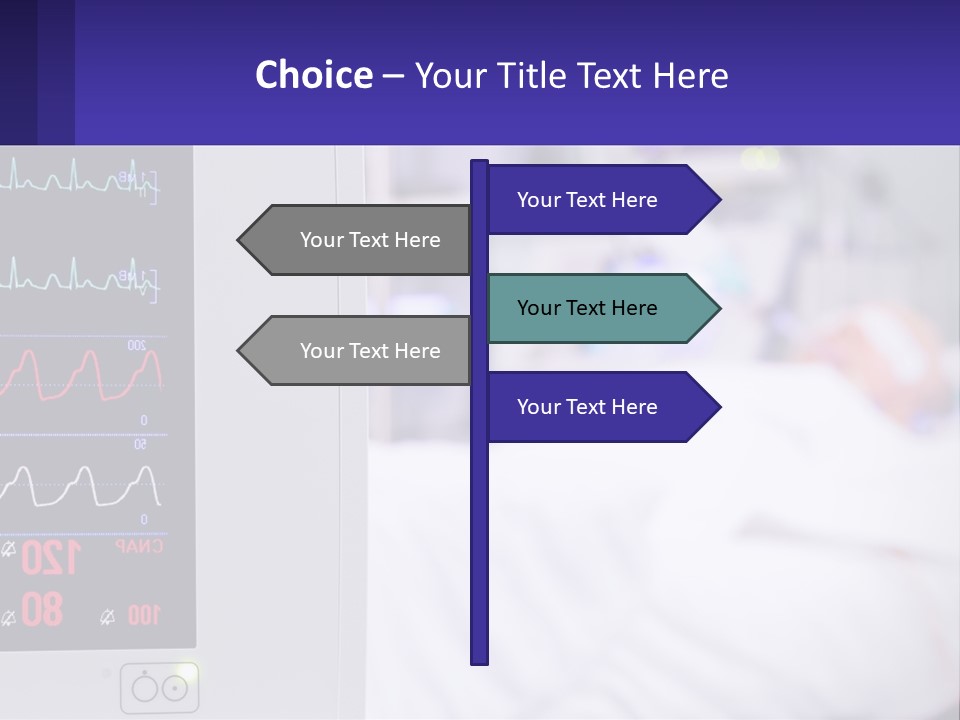 Choice – Your Title Text Here

Your Text Here

Your Text Here

Your Text Here

Your Text Here

Your Text Here

200

0

50

0

CNAP

120

80

100